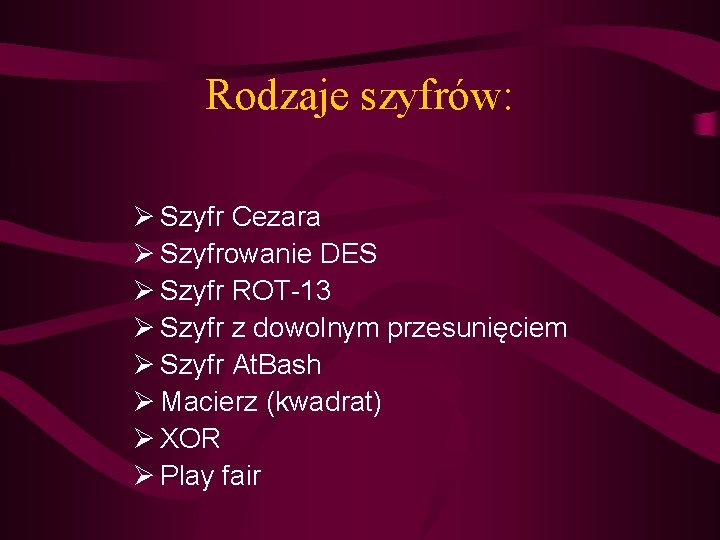 Rodzaje szyfrów:

➢ Szyfr Cezara
➢ Szyfrowanie DES
➢ Szyfr ROT-13
➢ Szyfr z dowolnym przesunięciem
➢ Szyfr AtBash
➢ Macierz (kwadrat)
➢ XOR
➢ Play fair